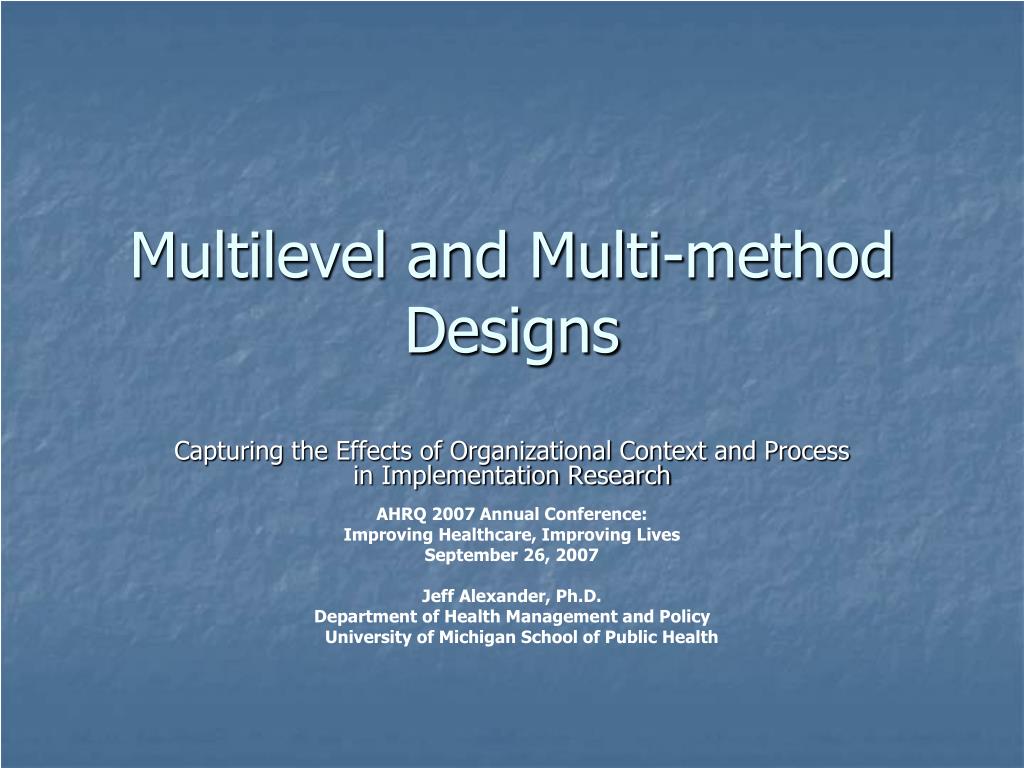 Multilevel and Multi-method Designs

Capturing the Effects of Organizational Context and Process in Implementation Research

AHRQ 2007 Annual Conference:
Improving Healthcare, Improving Lives
September 26, 2007

Jeff Alexander, Ph.D.
Department of Health Management and Policy
University of Michigan School of Public Health